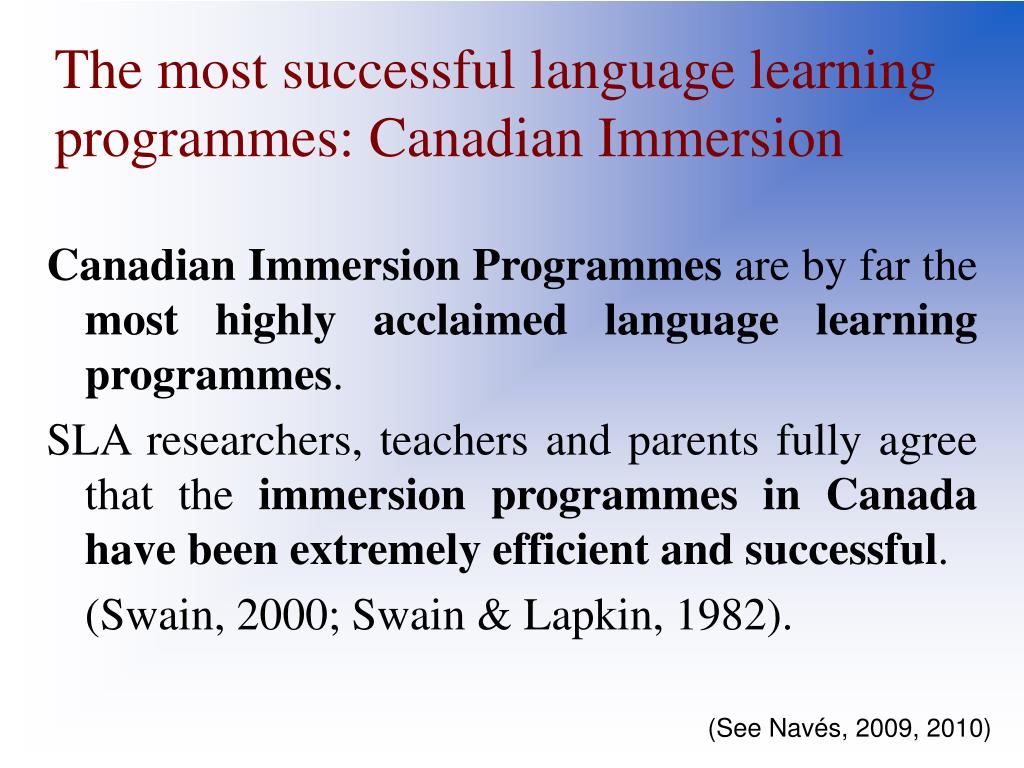 The most successful language learning programmes: Canadian Immersion

Canadian Immersion Programmes are by far the most highly acclaimed language learning programmes.

SLA researchers, teachers and parents fully agree that the immersion programmes in Canada have been extremely efficient and successful.

(Swain, 2000; Swain & Lapkin, 1982).

(See Navés, 2009, 2010)